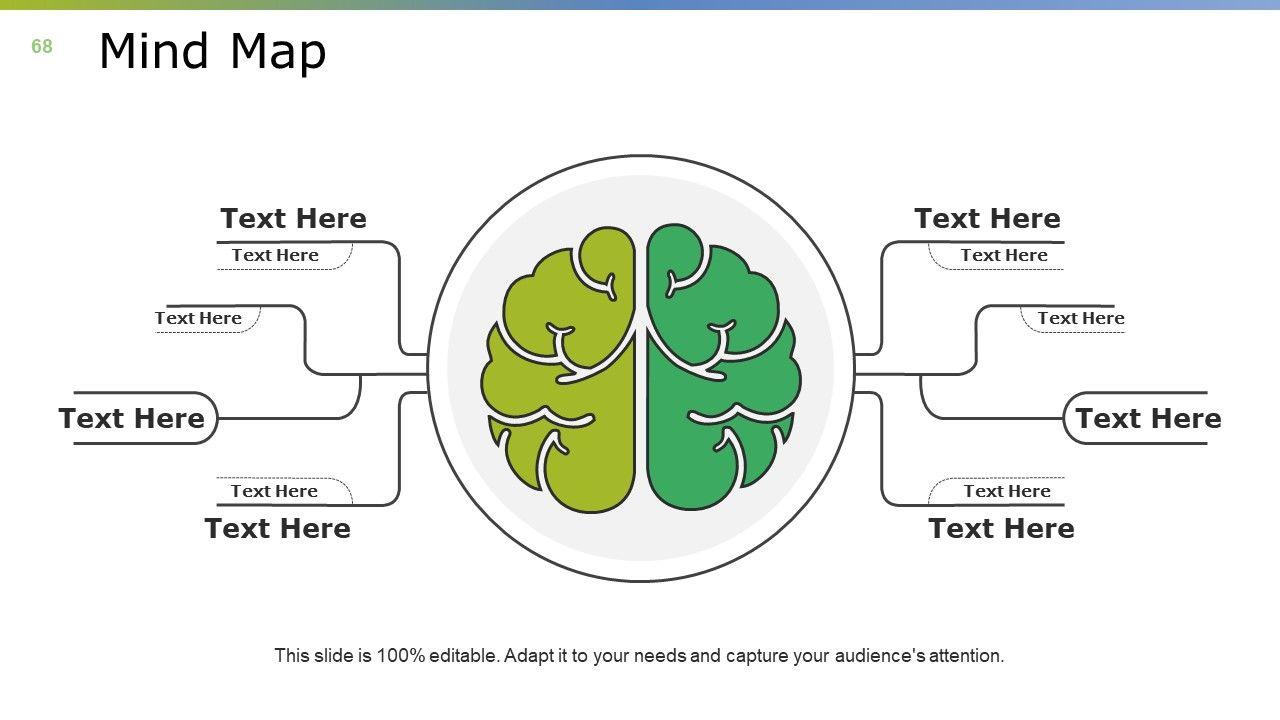 68

Mind Map

Text Here

Text Here

Text Here

Text Here

Text Here

Text Here

Text Here

Text Here

Text Here

Text Here

Text Here

Text Here

This slide is 100% editable. Adapt it to your needs and capture your audience's attention.